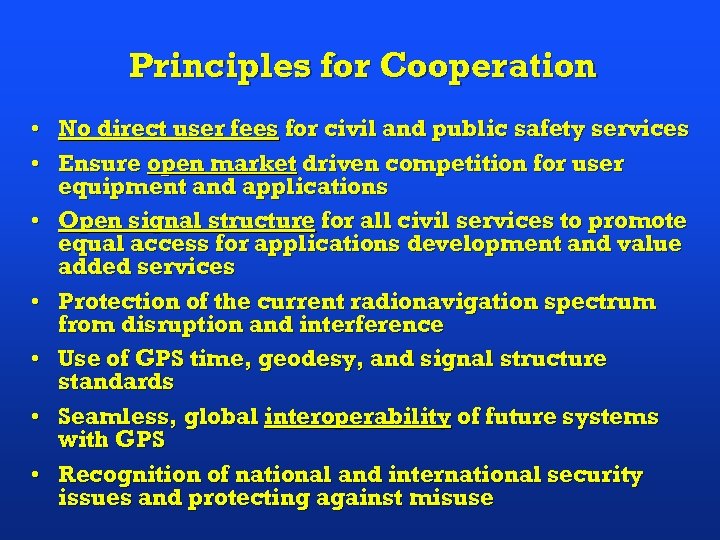 Principles for Cooperation

• No direct user fees for civil and public safety services

• Ensure open market driven competition for user equipment and applications

• Open signal structure for all civil services to promote equal access for applications development and value added services

• Protection of the current radionavigation spectrum from disruption and interference

• Use of GPS time, geodesy, and signal structure standards

• Seamless, global interoperability of future systems with GPS

• Recognition of national and international security issues and protecting against misuse